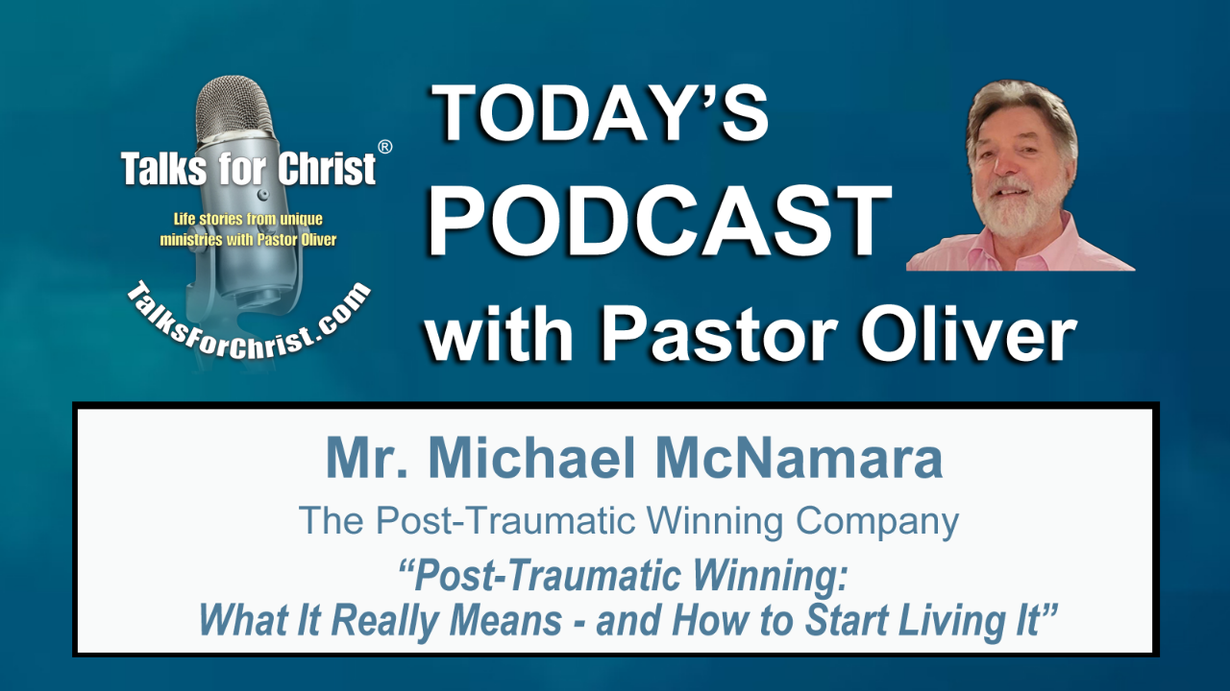 Talks for Christ®

Life stories from unique ministries with Pastor Oliver

TalksForChrist.com

TODAY'S PODCAST with Pastor Oliver

Mr. Michael McNamara

The Post-Traumatic Winning Company

"Post-Traumatic Winning: What It Really Means - and How to Start Living It"